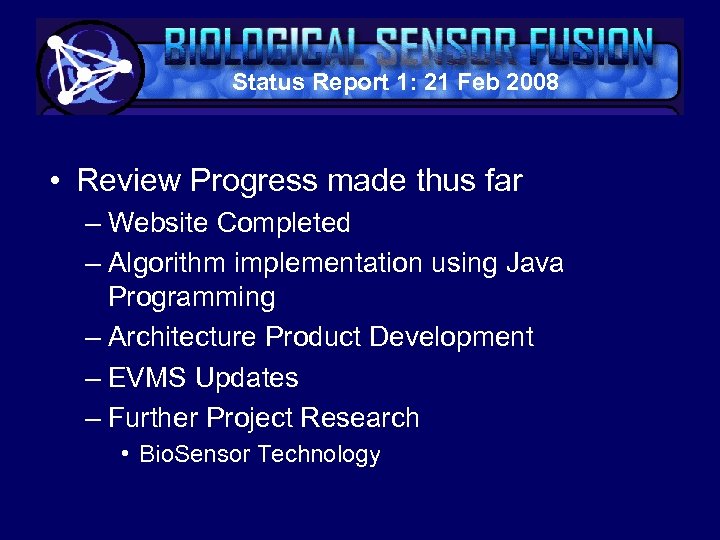 BIOLOGICAL SENSOR FUSION
Status Report 1: 21 Feb 2008

• Review Progress made thus far
– Website Completed
– Algorithm implementation using Java Programming
– Architecture Product Development
– EVMS Updates
– Further Project Research
• BioSensor Technology